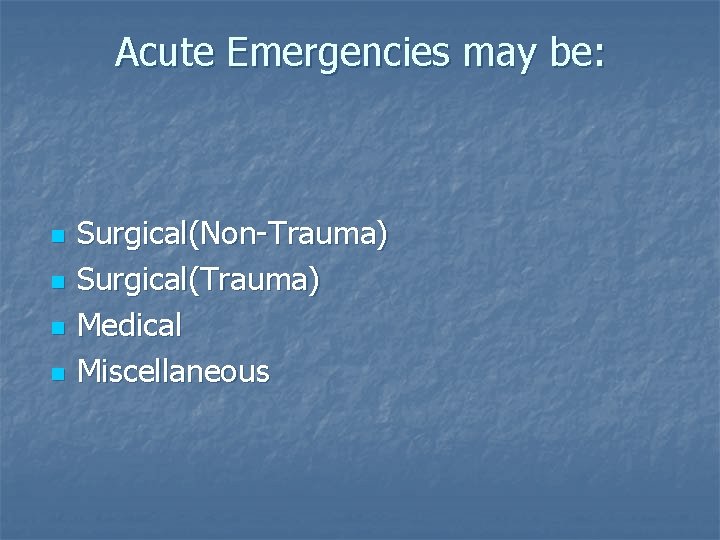 Acute Emergencies may be:

- Surgical(Non-Trauma)
- Surgical(Trauma)
- Medical
- Miscellaneous